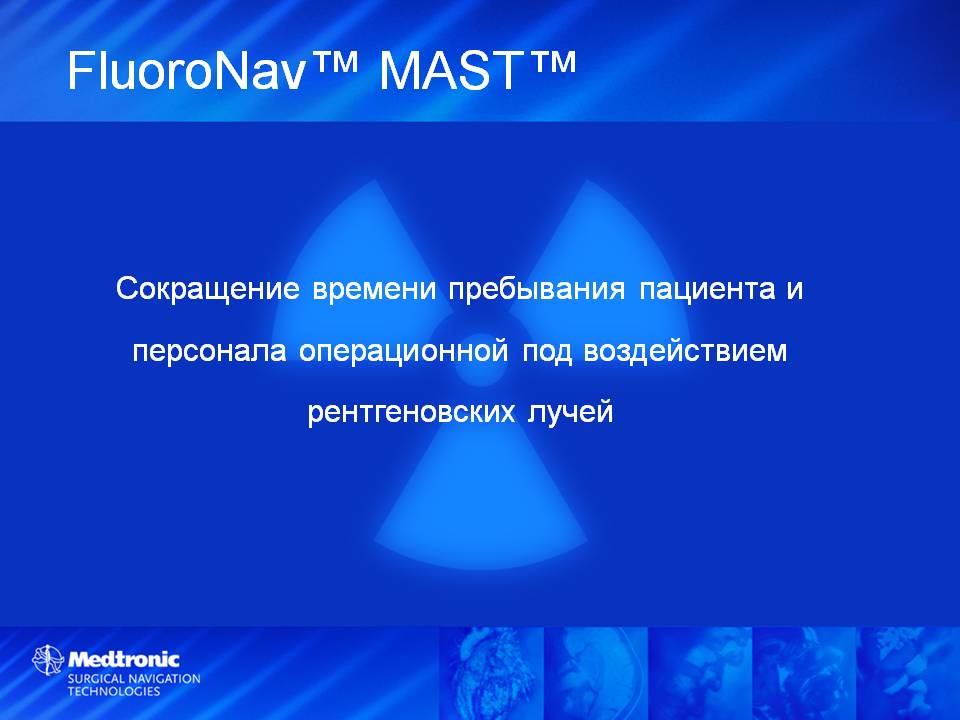 FluoroNav™ MAST™

Сокращение времени пребывания пациента и персонала операционной под воздействием рентгеновских лучей

Medtronic
SURGICAL NAVIGATION TECHNOLOGIES